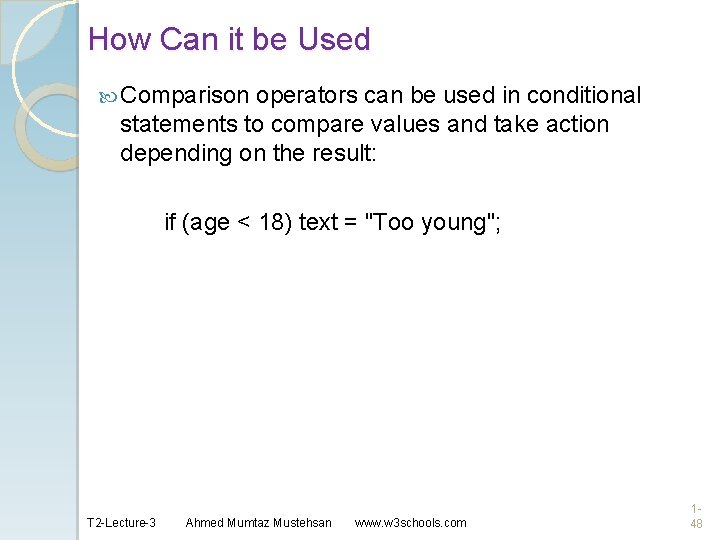 How Can it be Used

Comparison operators can be used in conditional statements to compare values and take action depending on the result:

if (age < 18) text = "Too young";

T2-Lecture-3 Ahmed Mumtaz Mustehsan www.w3schools.com

1-48